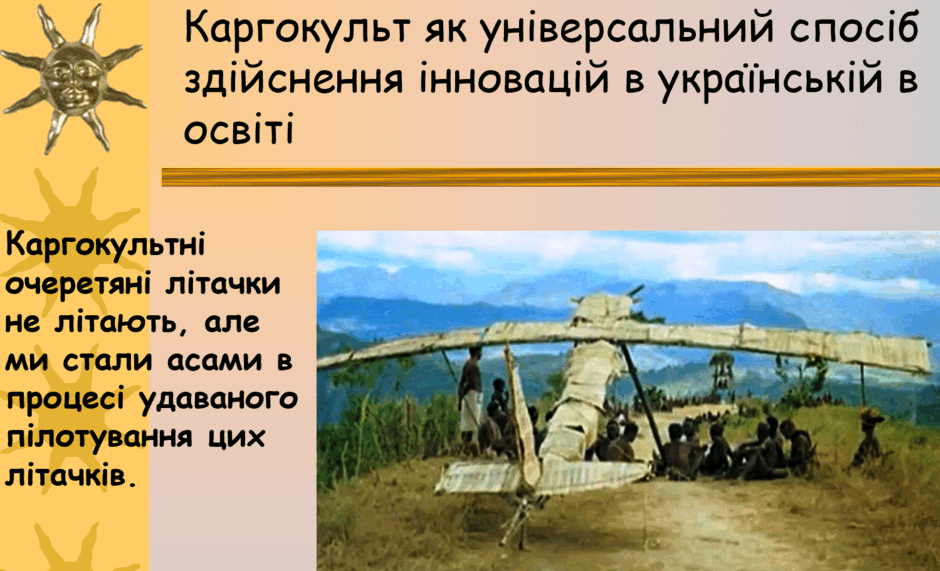 Каргокульт як універсальний спосіб здійснення інновацій в українській в освіті

Каргокультні очеретяні літачки не літають, але ми стали асами в процесі удаваного пілотування цих літачків.